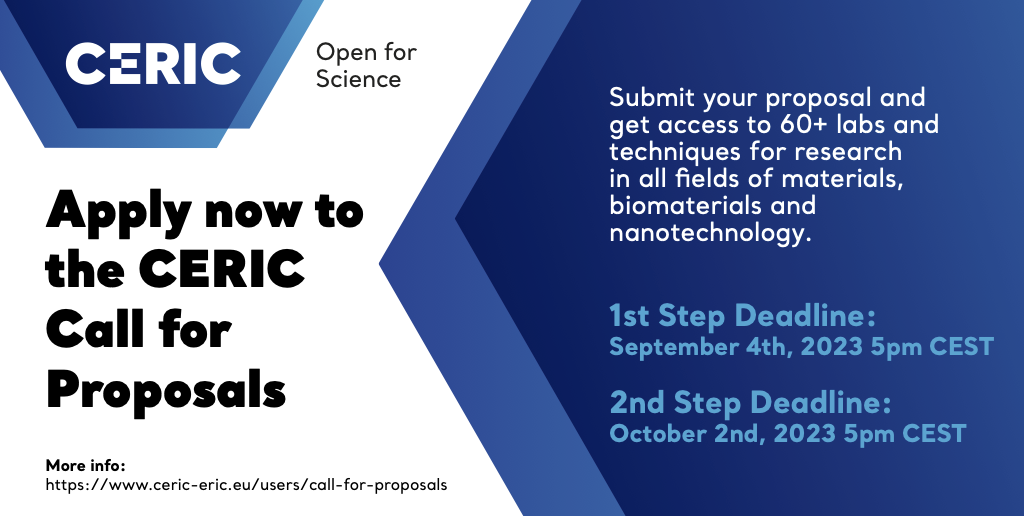 CERIC

Open for Science

Apply now to the CERIC Call for Proposals

More info:
https://www.ceric-eric.eu/users/call-for-proposals

Submit your proposal and get access to 60+ labs and techniques for research in all fields of materials, biomaterials and nanotechnology.

1st Step Deadline:
September 4th, 2023 5pm CEST

2nd Step Deadline:
October 2nd, 2023 5pm CEST